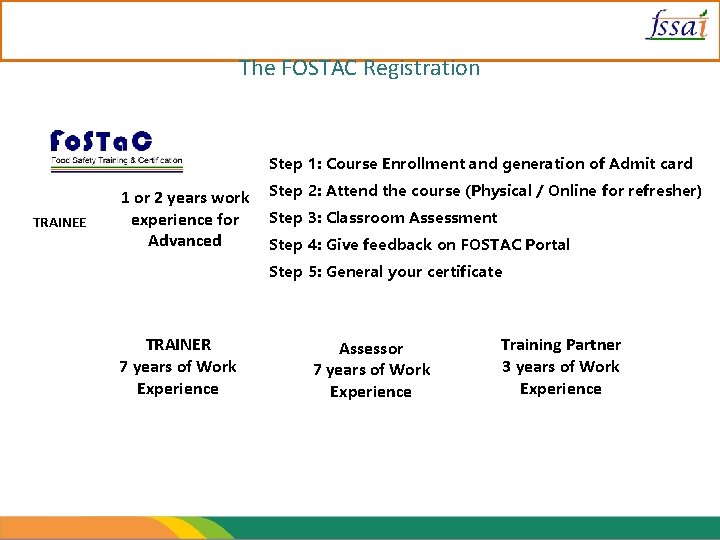 fssai

The FOSTAC Registration

FoSTaC
Food Safety Training & Certification

TRAINEE

1 or 2 years work experience for Advanced

Step 1: Course Enrollment and generation of Admit card
Step 2: Attend the course (Physical / Online for refresher)
Step 3: Classroom Assessment
Step 4: Give feedback on FOSTAC Portal
Step 5: General your certificate

TRAINER
7 years of Work Experience

Assessor
7 years of Work Experience

Training Partner
3 years of Work Experience